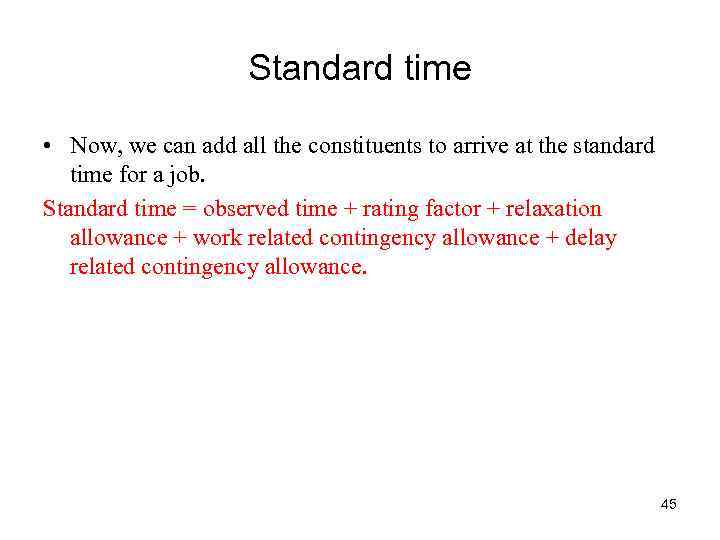 Standard time

• Now, we can add all the constituents to arrive at the standard time for a job.

Standard time = observed time + rating factor + relaxation allowance + work related contingency allowance + delay related contingency allowance.

45